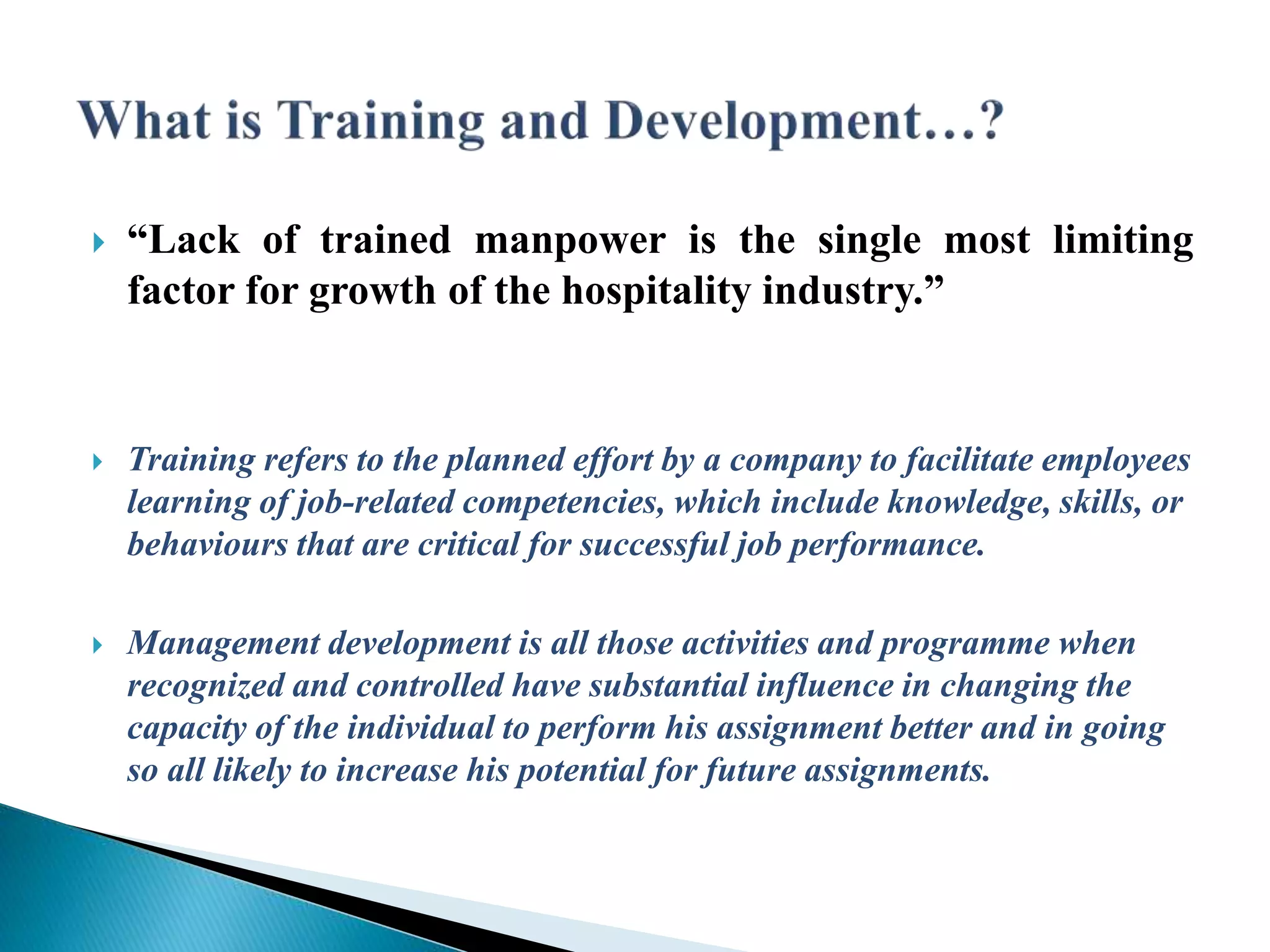 What is Training and Development…?

“Lack of trained manpower is the single most limiting factor for growth of the hospitality industry.”

Training refers to the planned effort by a company to facilitate employees learning of job-related competencies, which include knowledge, skills, or behaviours that are critical for successful job performance.

Management development is all those activities and programme when recognized and controlled have substantial influence in changing the capacity of the individual to perform his assignment better and in going so all likely to increase his potential for future assignments.